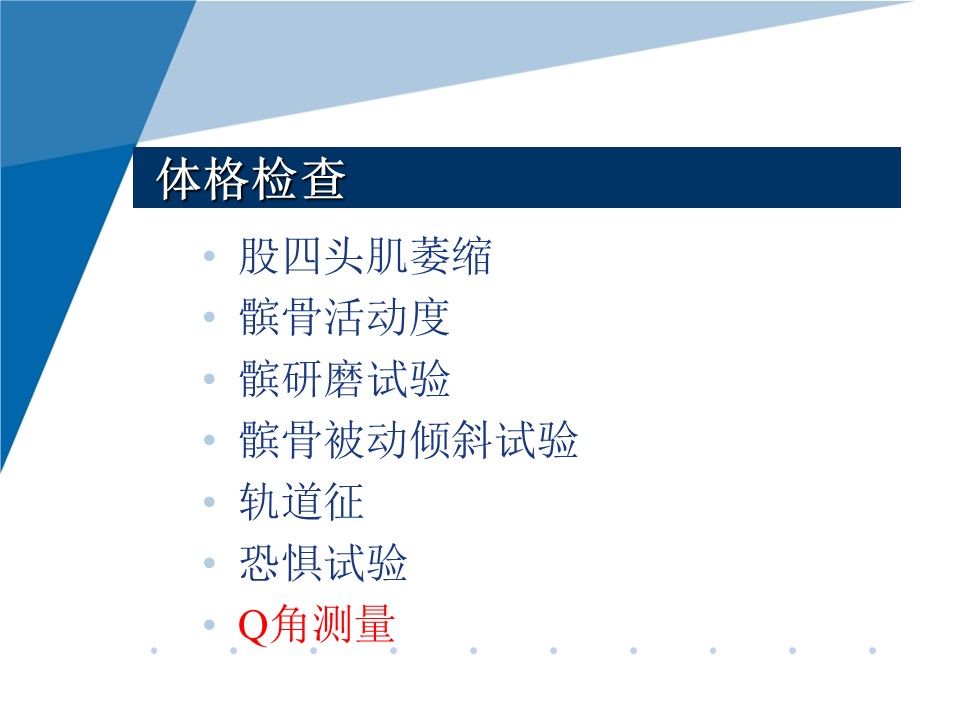 体格检查

• 股四头肌萎缩
• 髌骨活动度
• 髌研磨试验
• 髌骨被动倾斜试验
• 轨道征
• 恐惧试验
• Q角测量